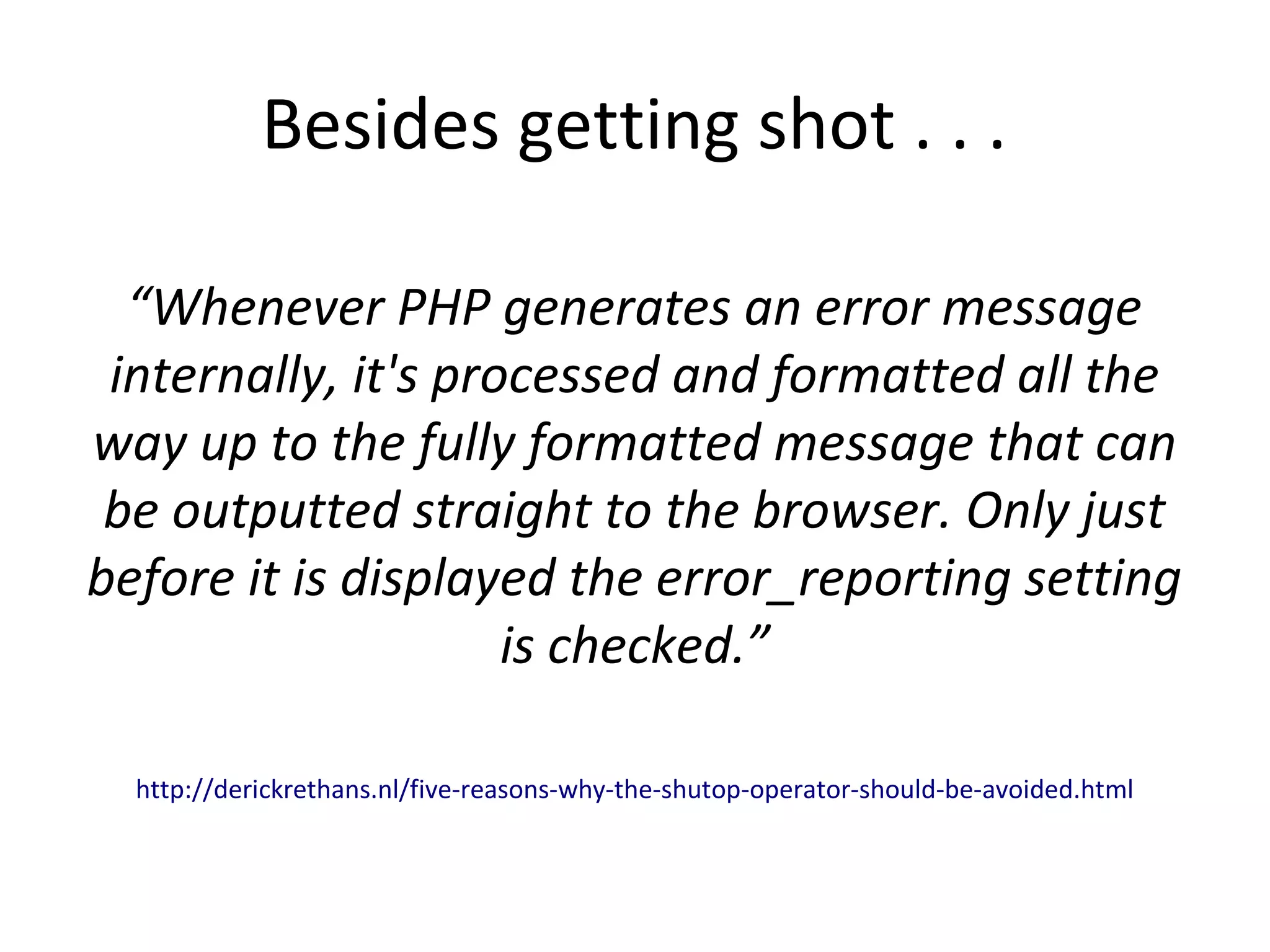 Besides getting shot . . .

“Whenever PHP generates an error message internally, it's processed and formatted all the way up to the fully formatted message that can be outputted straight to the browser. Only just before it is displayed the error_reporting setting is checked.”

http://derickrethans.nl/five-reasons-why-the-shutop-operator-should-be-avoided.html